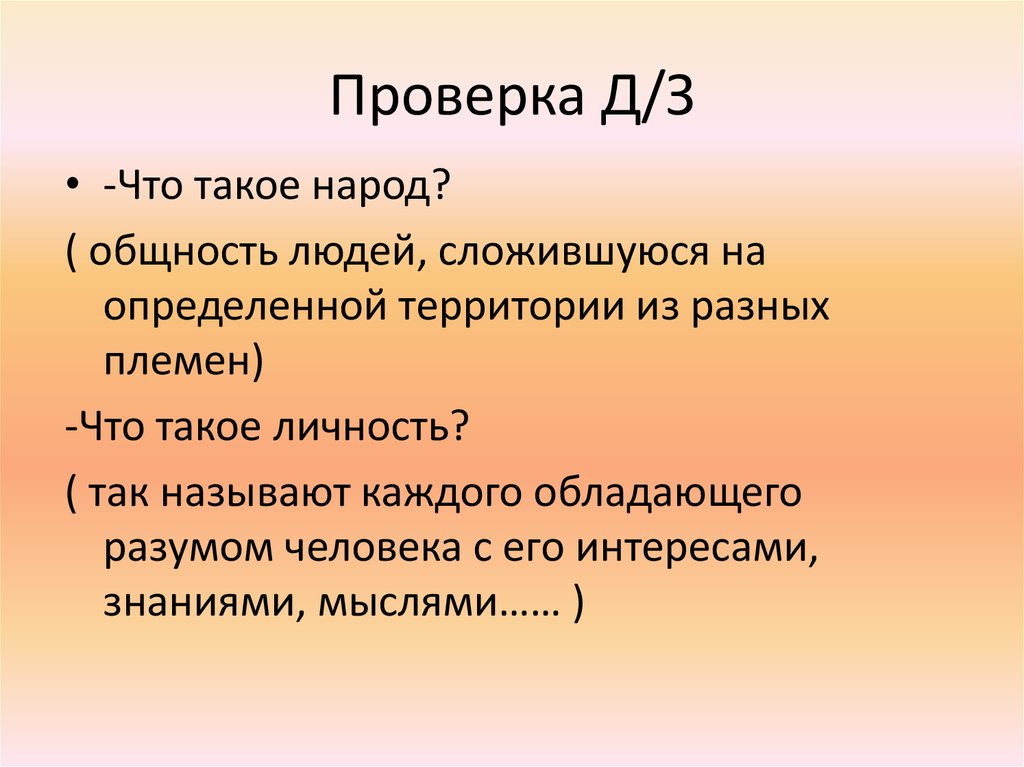 Проверка Д/З

• -Что такое народ?

( общность людей, сложившуюся на определенной территории из разных племен)

-Что такое личность?

( так называют каждого обладающего разумом человека с его интересами, знаниями, мыслями…… )